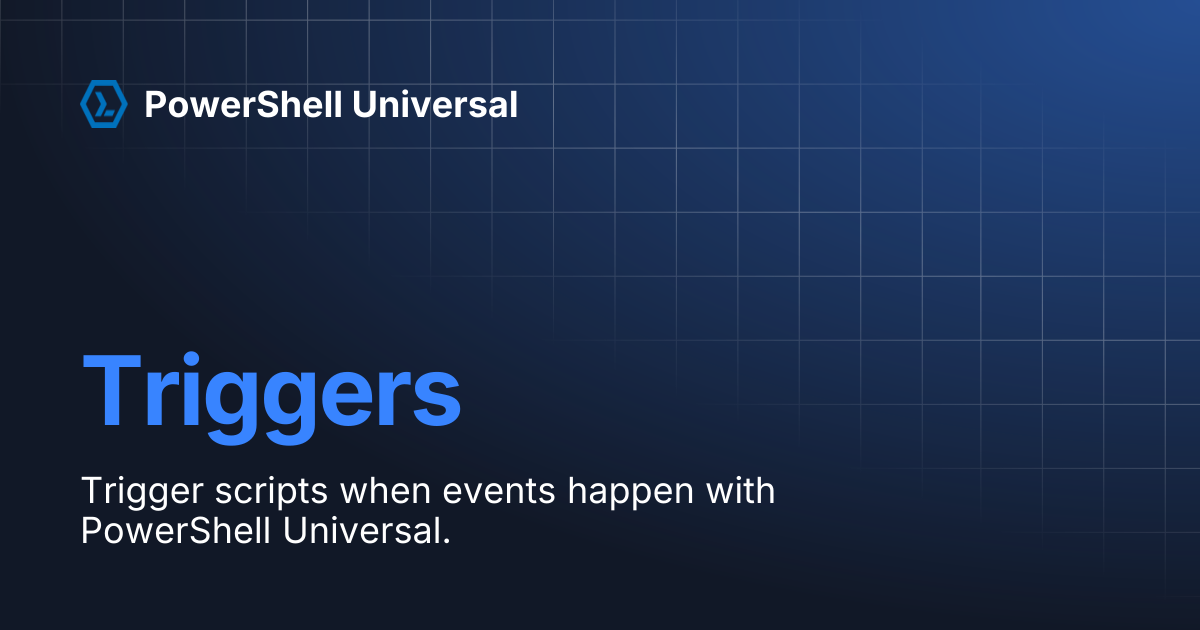 PowerShell Universal

Triggers

Trigger scripts when events happen with PowerShell Universal.